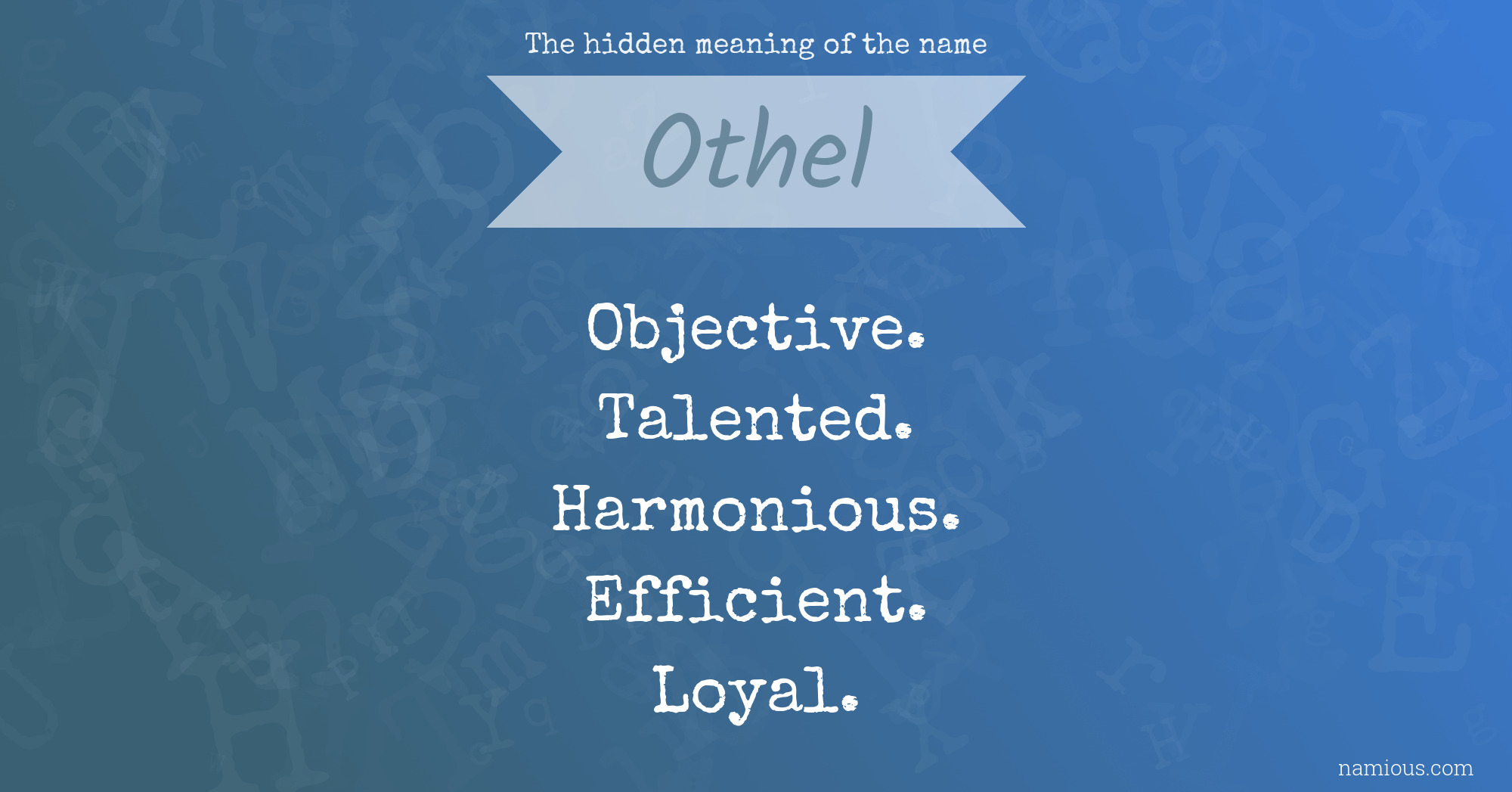 The hidden meaning of the name

Othel

Objective.
Talented.
Harmonious.
Efficient.
Loyal.

namious.com